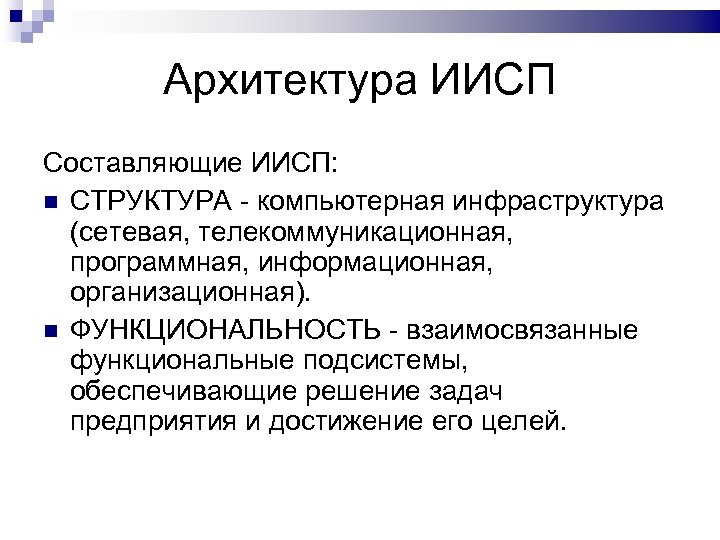 Архитектура ИИСП

Составляющие ИИСП:

СТРУКТУРА - компьютерная инфраструктура (сетевая, телекоммуникационная, программная, информационная, организационная).

ФУНКЦИОНАЛЬНОСТЬ - взаимосвязанные функциональные подсистемы, обеспечивающие решение задач предприятия и достижение его целей.